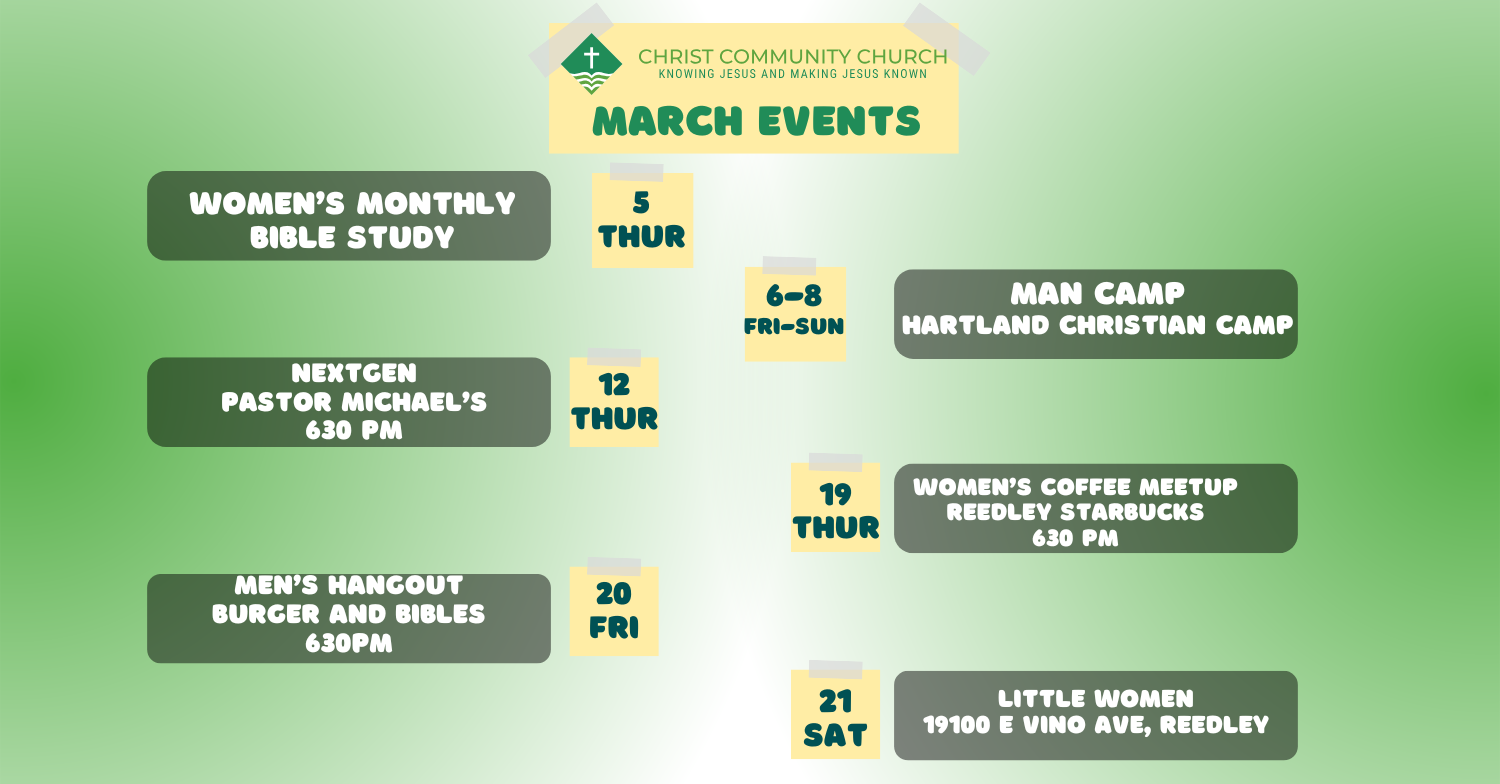 CHRIST COMMUNITY CHURCH
KNOWING JESUS AND MAKING JESUS KNOWN

MARCH EVENTS

WOMEN'S MONTHLY BIBLE STUDY

5
THUR

6-8
FRI-SUN

MAN CAMP
HARTLAND CHRISTIAN CAMP

NEXTGEN
PASTOR MICHAEL'S
630 PM

12
THUR

19
THUR

WOMEN'S COFFEE MEETUP
REEDLEY STARBUCKS
630 PM

MEN'S HANGOUT
BURGER AND BIBLES
630PM

20
FRI

21
SAT

LITTLE WOMEN
19100 E VINO AVE, REEDLEY